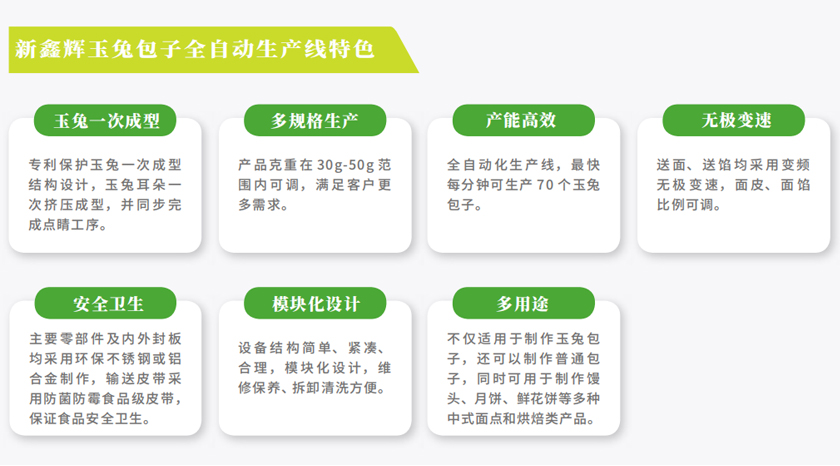 新鑫辉玉兔包子全自动生产线特色

玉兔一次成型

专利保护玉兔一次成型结构设计，玉兔耳朵一次挤压成型，并同步完成点睛工序。

多规格生产

产品克重在30g-50g范围内可调，满足客户更多需求。

产能高效

全自动化生产线，最快每分钟可生产70个玉兔包子。

无极变速

送面、送馅均采用变频无极变速，面皮、面馅比例可调。

安全卫生

主要零部件及内外封板均采用环保不锈钢或铝合金制作，输送皮带采用防菌防霉食品级皮带，保证食品安全卫生。

模块化设计

设备结构简单、紧凑、合理，模块化设计，维修保养、拆卸清洗方便。

多用途

不仅适用于制作玉兔包子，还可以制作普通包子，同时可用于制作馒头、月饼、鲜花饼等多种中式面点和烘焙类产品。